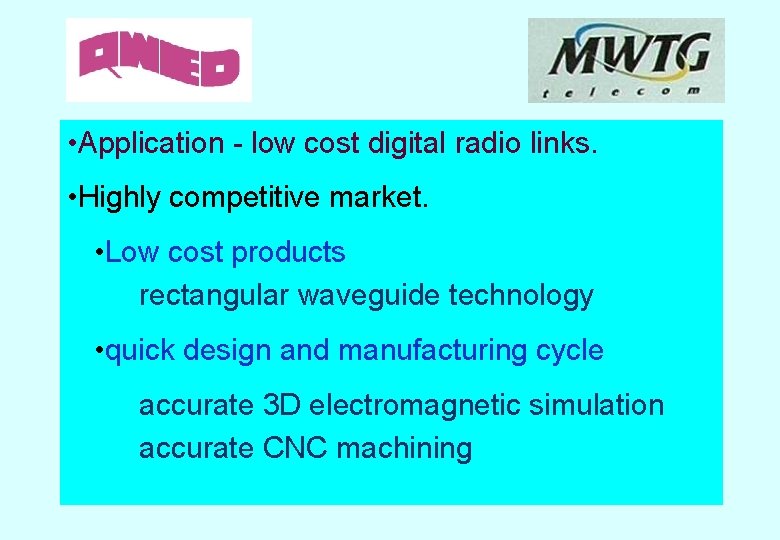 QWED

MWTG
telecom

•Application - low cost digital radio links.

•Highly competitive market.

•Low cost products
rectangular waveguide technology

•quick design and manufacturing cycle

accurate 3D electromagnetic simulation
accurate CNC machining